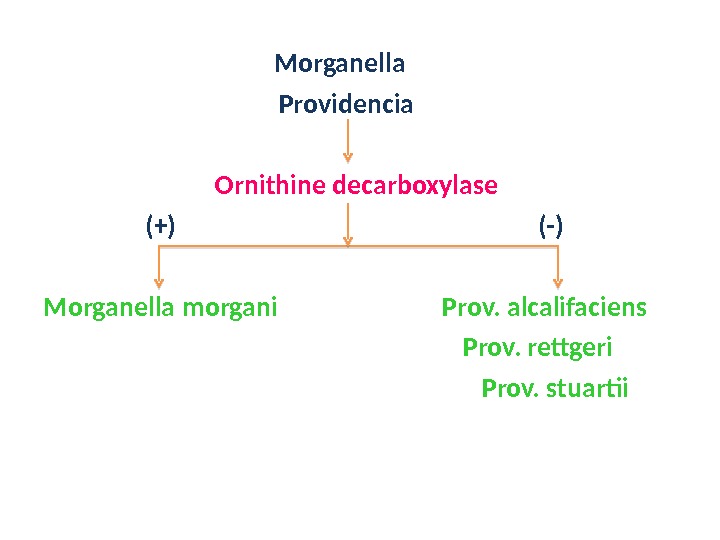 Morganella
Providencia

Ornithine decarboxylase

(+)

(-)

Morganella morgani

Prov. alcalifaciens
Prov. rettgeri
Prov. stuartii